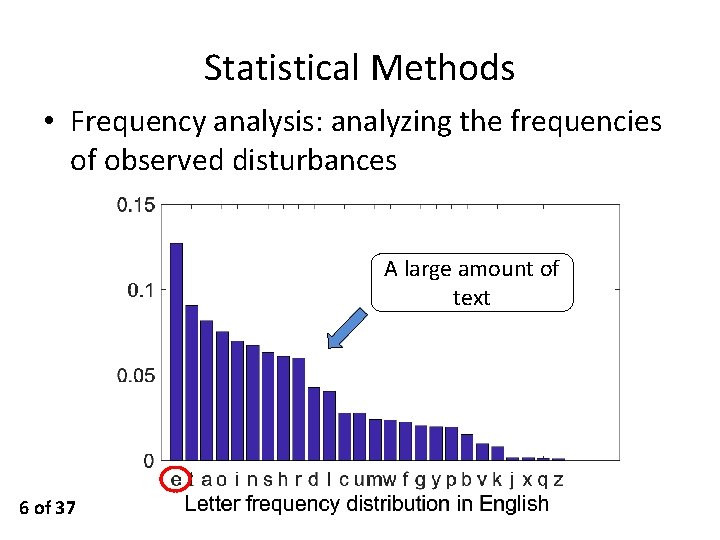 Statistical Methods

• Frequency analysis: analyzing the frequencies of observed disturbances

0.15
0.1
0.05
0

A large amount of text

e t a o i n s h r d l c u m w f g y p b v k j x q z
Letter frequency distribution in English

6 of 37